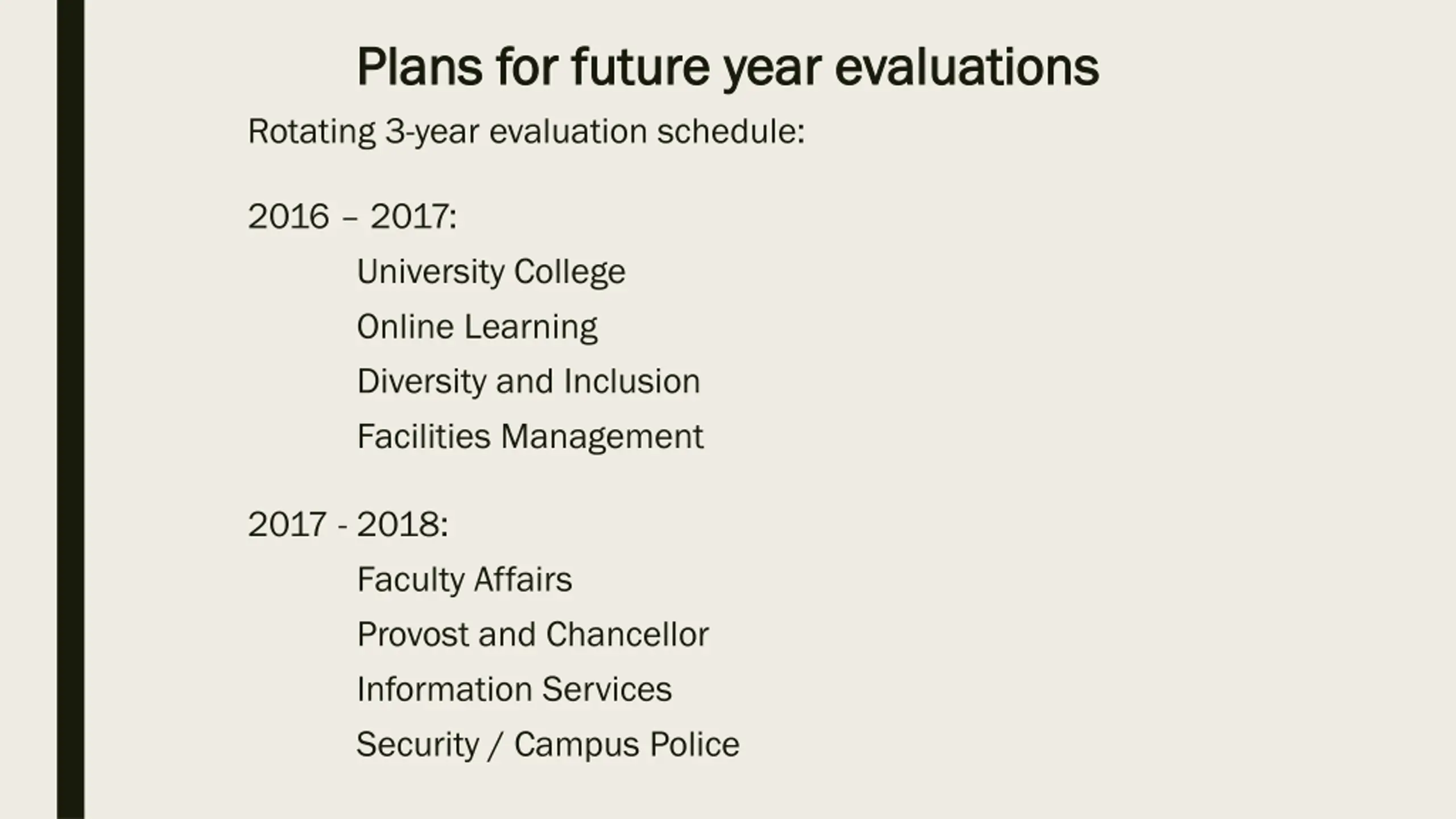 Plans for future year evaluations

Rotating 3-year evaluation schedule:

2016 – 2017:

University College

Online Learning

Diversity and Inclusion

Facilities Management

2017 - 2018:

Faculty Affairs

Provost and Chancellor

Information Services

Security / Campus Police